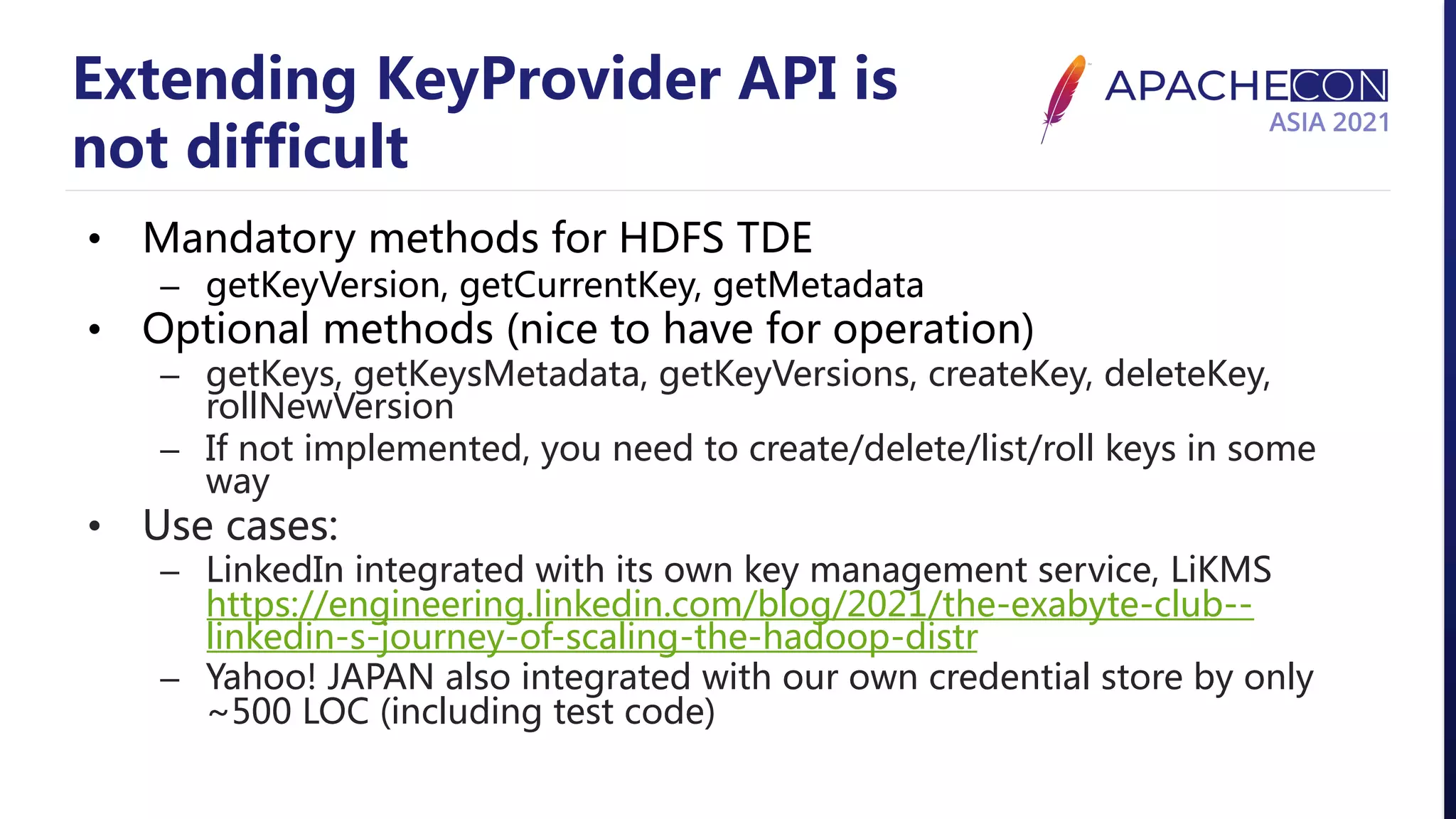 Extending KeyProvider API is not difficult

APACHECON
ASIA 2021

• Mandatory methods for HDFS TDE
  – getKeyVersion, getCurrentKey, getMetadata
• Optional methods (nice to have for operation)
  – getKeys, getKeysMetadata, getKeyVersions, createKey, deleteKey, rollNewVersion
  – If not implemented, you need to create/delete/list/roll keys in some way
• Use cases:
  – LinkedIn integrated with its own key management service, LiKMS https://engineering.linkedin.com/blog/2021/the-exabyte-club--linkedin-s-journey-of-scaling-the-hadoop-distr
  – Yahoo! JAPAN also integrated with our own credential store by only ~500 LOC (including test code)